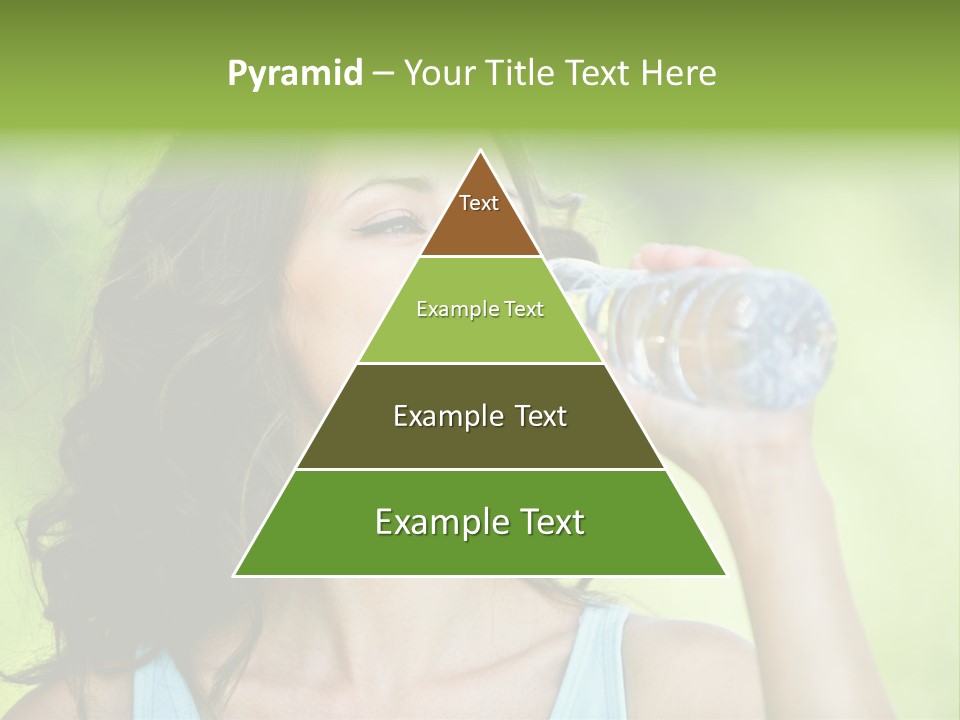 Pyramid – Your Title Text Here

Text

Example Text

Example Text

Example Text